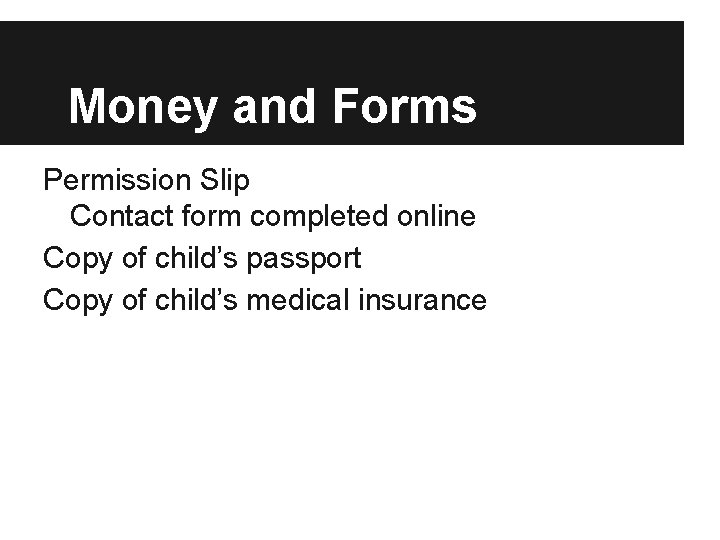 Money and Forms

Permission Slip
Contact form completed online
Copy of child’s passport
Copy of child’s medical insurance